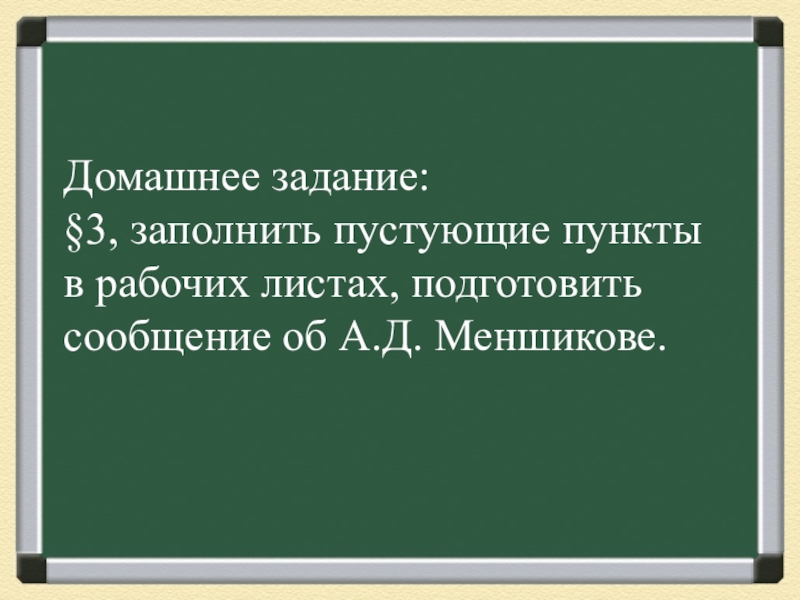 Домашнее задание:
§3, заполнить пустующие пункты в рабочих листах, подготовить сообщение об А.Д. Меншикове.